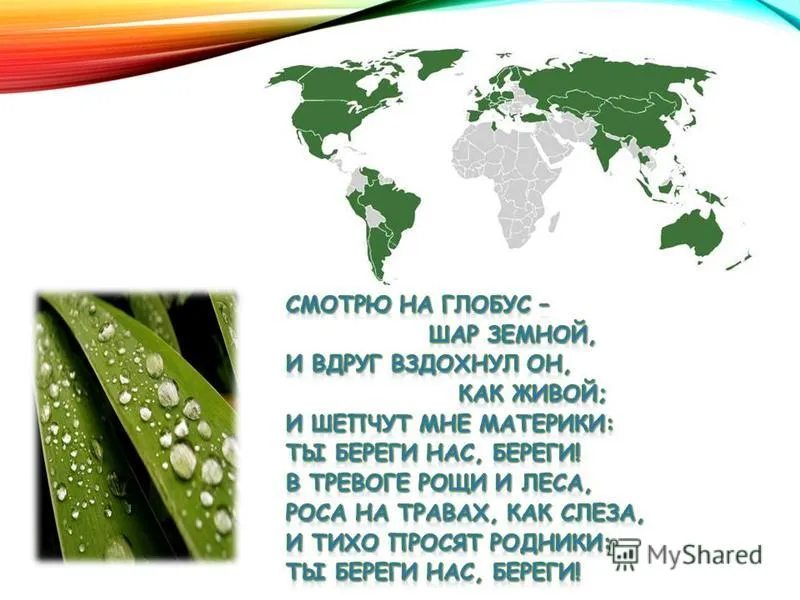 СМОТРЮ НА ГЛОБУС –
ШАР ЗЕМНОЙ,
И ВДРУГ ВЗДОХНУЛ ОН,
КАК ЖИВОЙ;
И ШЕПЧУТ МНЕ МАТЕРИКИ:
ТЫ БЕРЕГИ НАС, БЕРЕГИ!
В ТРЕВОГЕ РОЩИ И ЛЕСА,
РОСА НА ТРАВАХ, КАК СЛЕЗА,
И ТИХО ПРОСЯТ РОДНИКИ:
ТЫ БЕРЕГИ НАС, БЕРЕГИ!

MyShared